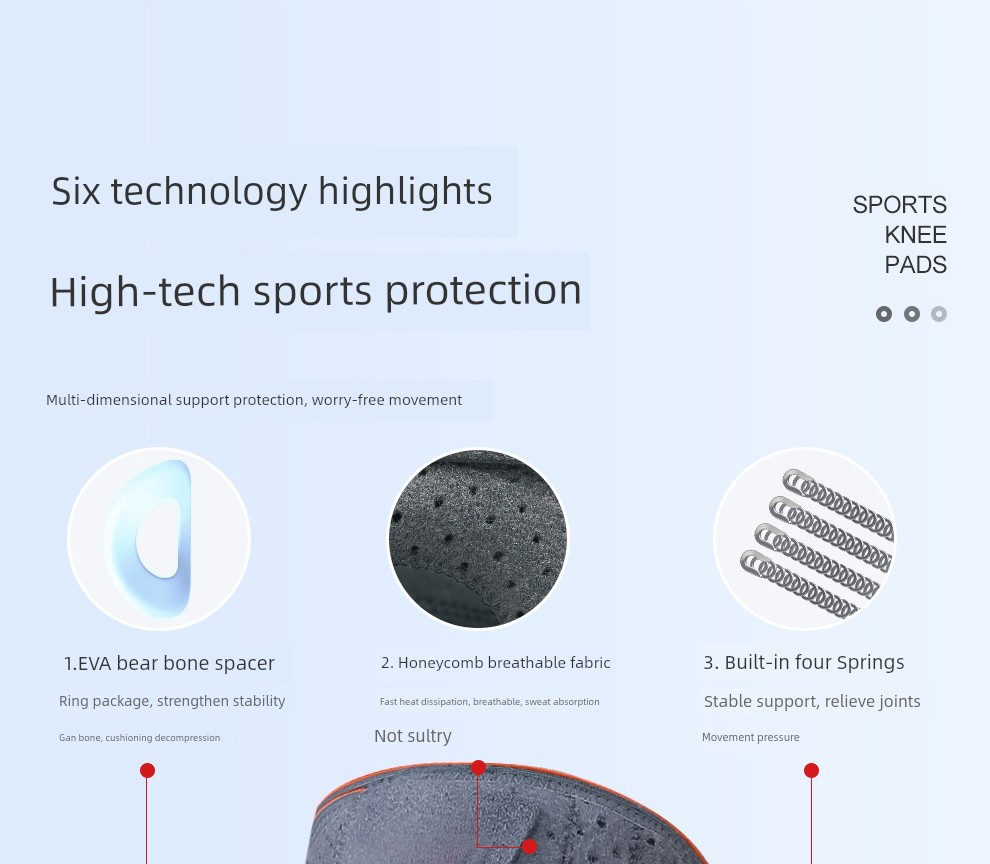 Six technology highlights

High-tech sports protection

SPORTS
KNEE
PADS

Multi-dimensional support protection, worry-free movement

1.EVA bear bone spacer

Ring package, strengthen stability

Gan bone, cushioning decompression

2. Honeycomb breathable fabric

Fast heat dissipation, breathable, sweat absorption

Not sultry

3. Built-in four Springs

Stable support, relieve joints

Movement pressure